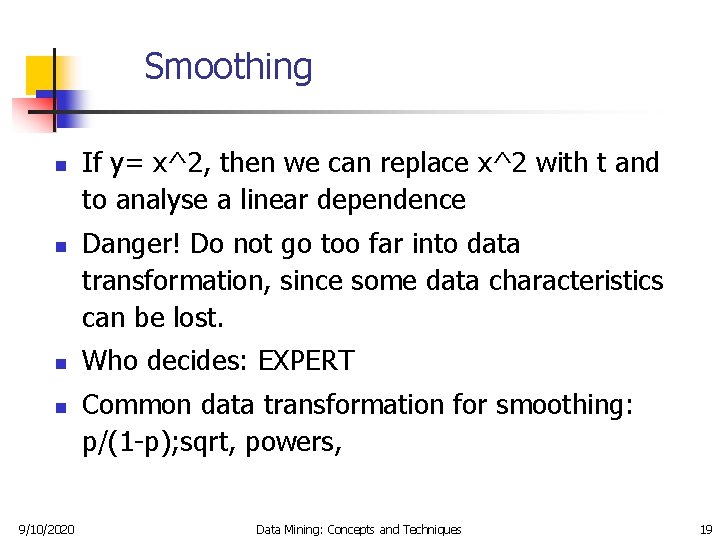 Smoothing

- If y= x^2, then we can replace x^2 with t and to analyse a linear dependence
- Danger! Do not go too far into data transformation, since some data characteristics can be lost.
- Who decides: EXPERT
- Common data transformation for smoothing: p/(1-p);sqrt, powers,

9/10/2020 Data Mining: Concepts and Techniques 19